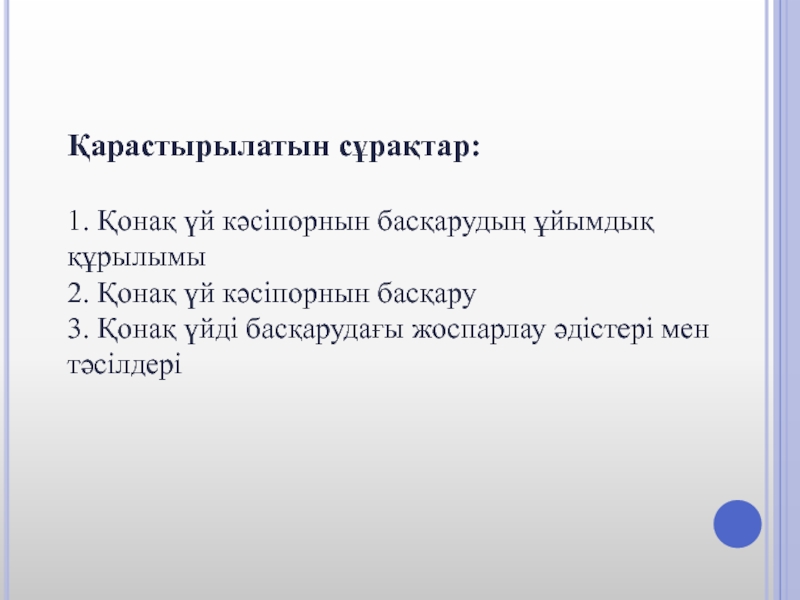 Қарастырылатын сұрақтар:

1. Қонақ үй кәсіпорнын басқарудың ұйымдық құрылымы
2. Қонақ үй кәсіпорнын басқару
3. Қонақ үйді басқарудағы жоспарлау әдістері мен тәсілдері